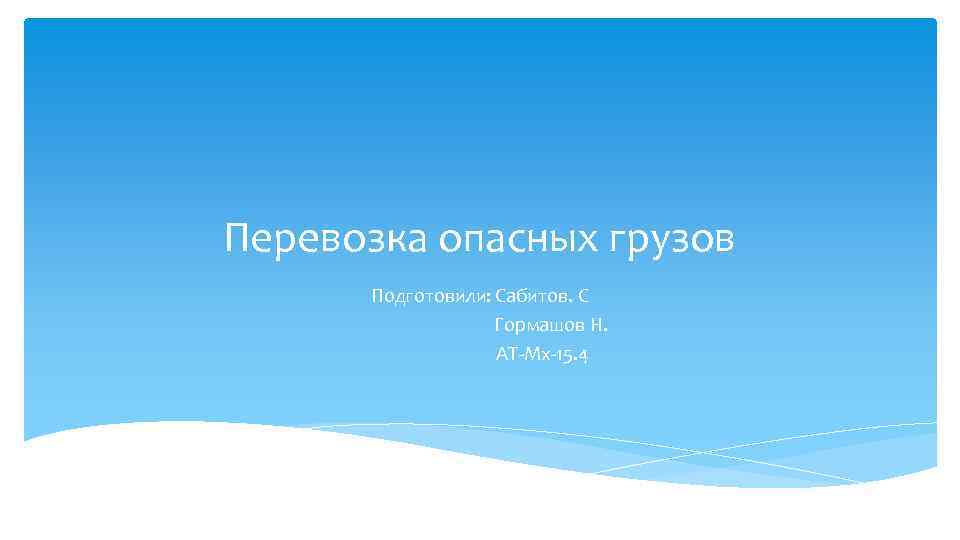 Перевозка опасных грузов

Подготовили: Сабитов. С
Гормашов Н.
АТ-Мх-15.4